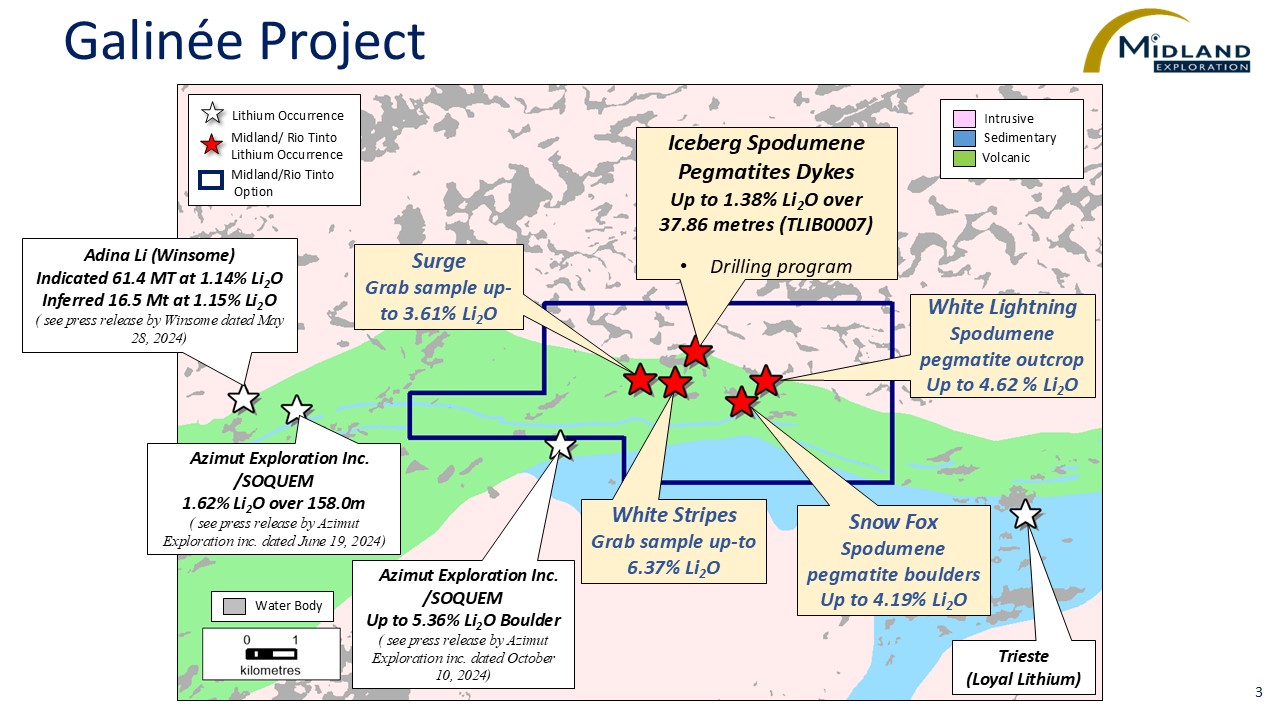 Galinée Project

MIDLAND EXPLORATION

Lithium Occurrence
Midland/ Rio Tinto Lithium Occurrence
Midland/Rio Tinto Option

Intrusive
Sedimentary
Volcanic

Iceberg Spodumene Pegmatites Dykes
Up to 1.38% $Li_2O$ over 37.86 metres (TLIB0007)
• Drilling program

Adina Li (Winsome)
Indicated 61.4 MT at 1.14% $Li_2O$
Inferred 16.5 Mt at 1.15% $Li_2O$
( see press release by Winsome dated May 28, 2024)

Surge
Grab sample up-to 3.61% $Li_2O$

White Lightning
Spodumene pegmatite outcrop
Up to 4.62 % $Li_2O$

Azimut Exploration Inc. /SOQUEM
1.62% $Li_2O$ over 158.0m
( see press release by Azimut Exploration inc. dated June 19, 2024)

White Stripes
Grab sample up-to 6.37% $Li_2O$

Snow Fox
Spodumene pegmatite boulders
Up to 4.19% $Li_2O$

Azimut Exploration Inc. /SOQUEM
Up to 5.36% $Li_2O$ Boulder
( see press release by Azimut Exploration inc. dated October 10, 2024)

Water Body

0 1
kilometres

Trieste
(Loyal Lithium)

3